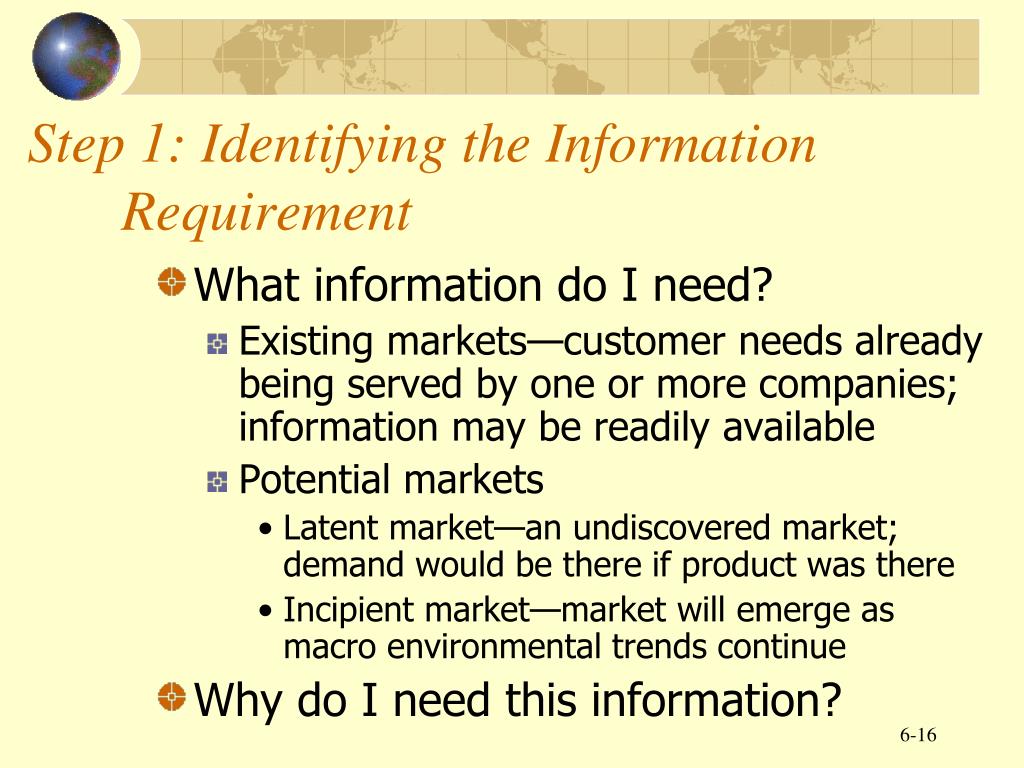 Step 1: Identifying the Information Requirement

What information do I need?

Existing markets—customer needs already being served by one or more companies; information may be readily available

Potential markets

• Latent market—an undiscovered market; demand would be there if product was there

• Incipient market—market will emerge as macro environmental trends continue

Why do I need this information?

6-16